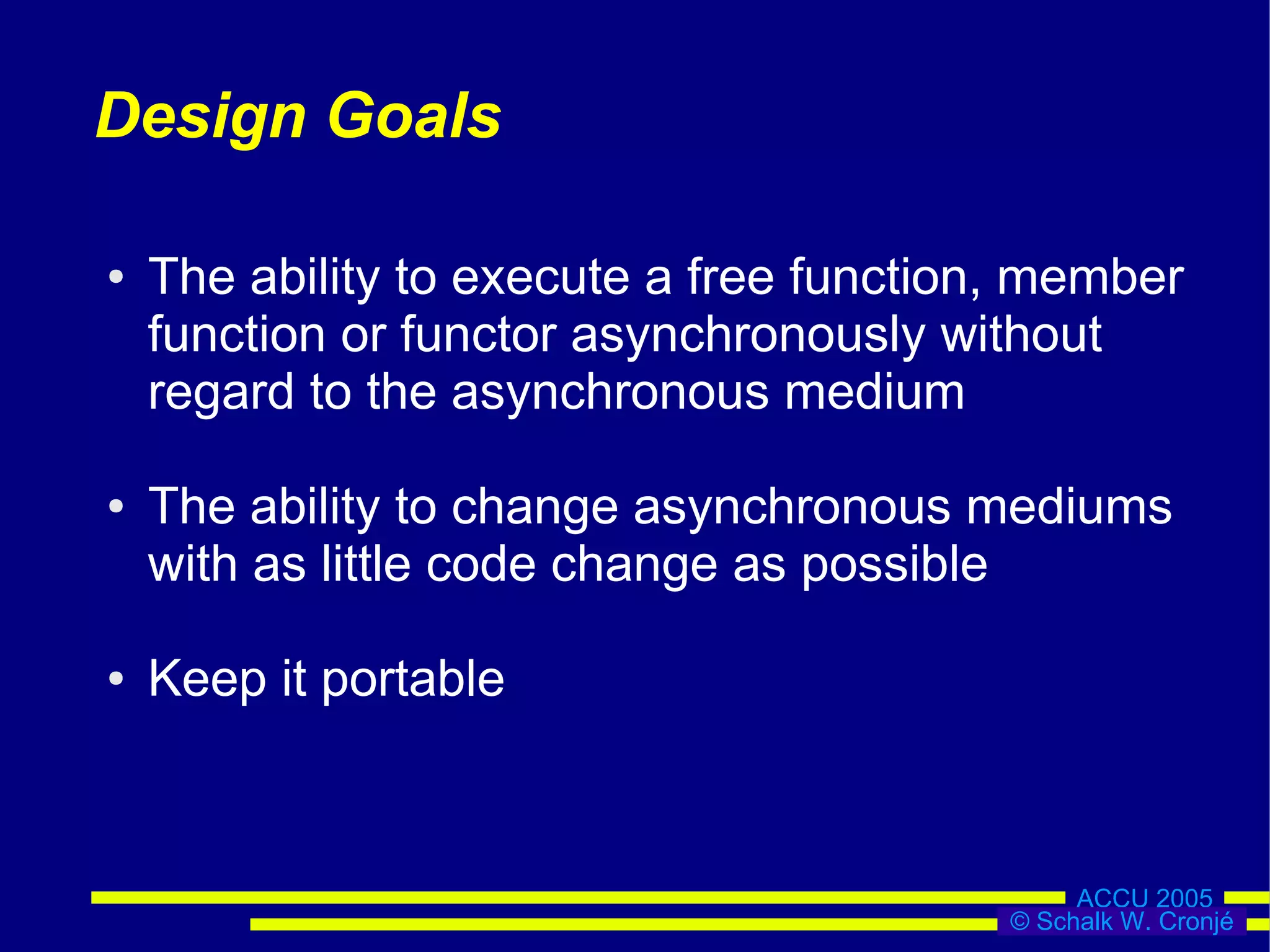 Design Goals

• The ability to execute a free function, member function or functor asynchronously without regard to the asynchronous medium

• The ability to change asynchronous mediums with as little code change as possible

• Keep it portable

ACCU 2005
© Schalk W. Cronjé